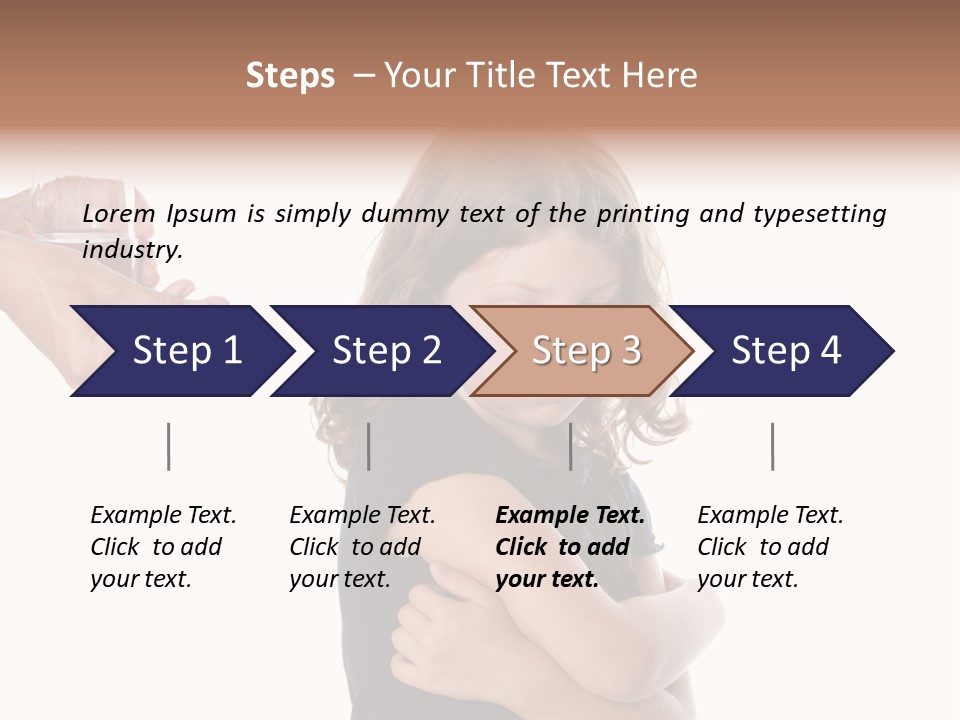 Steps – Your Title Text Here

Lorem Ipsum is simply dummy text of the printing and typesetting industry.

Step 1

Step 2

Step 3

Step 4

Example Text. Click to add your text.

Example Text. Click to add your text.

Example Text. Click to add your text.

Example Text. Click to add your text.